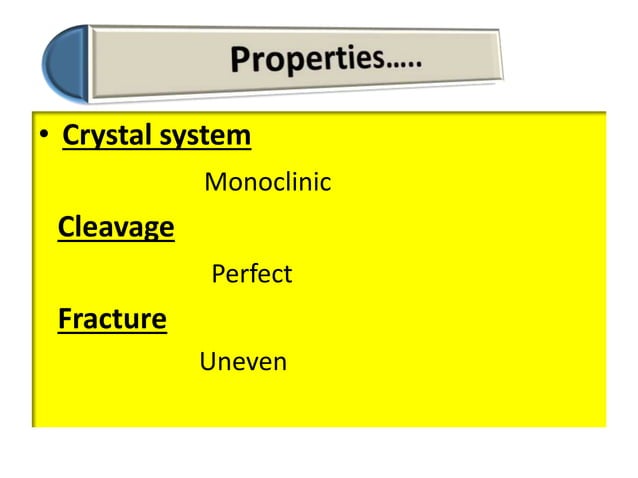 Properties…..

• Crystal system

Monoclinic

Cleavage

Perfect

Fracture

Uneven